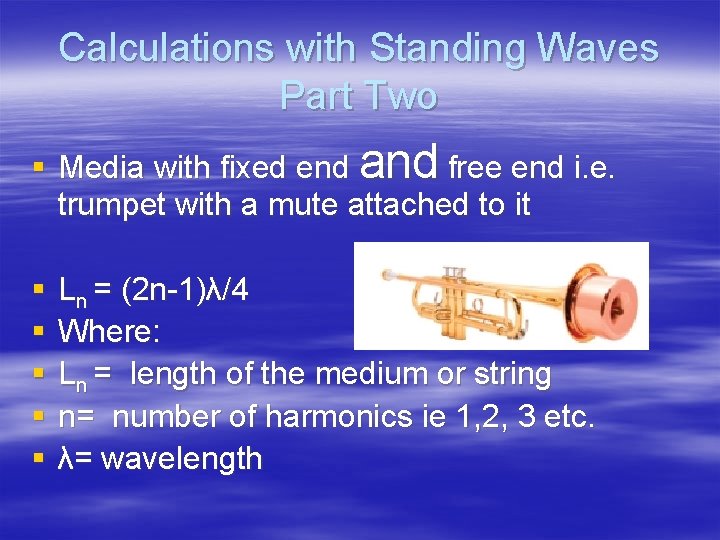 Calculations with Standing Waves Part Two

▪ Media with fixed end and free end i.e. trumpet with a mute attached to it

▪ $L_n = (2n-1)\lambda/4$
▪ Where:
▪ $L_n$ = length of the medium or string
▪ n= number of harmonics ie 1,2, 3 etc.
▪ λ= wavelength